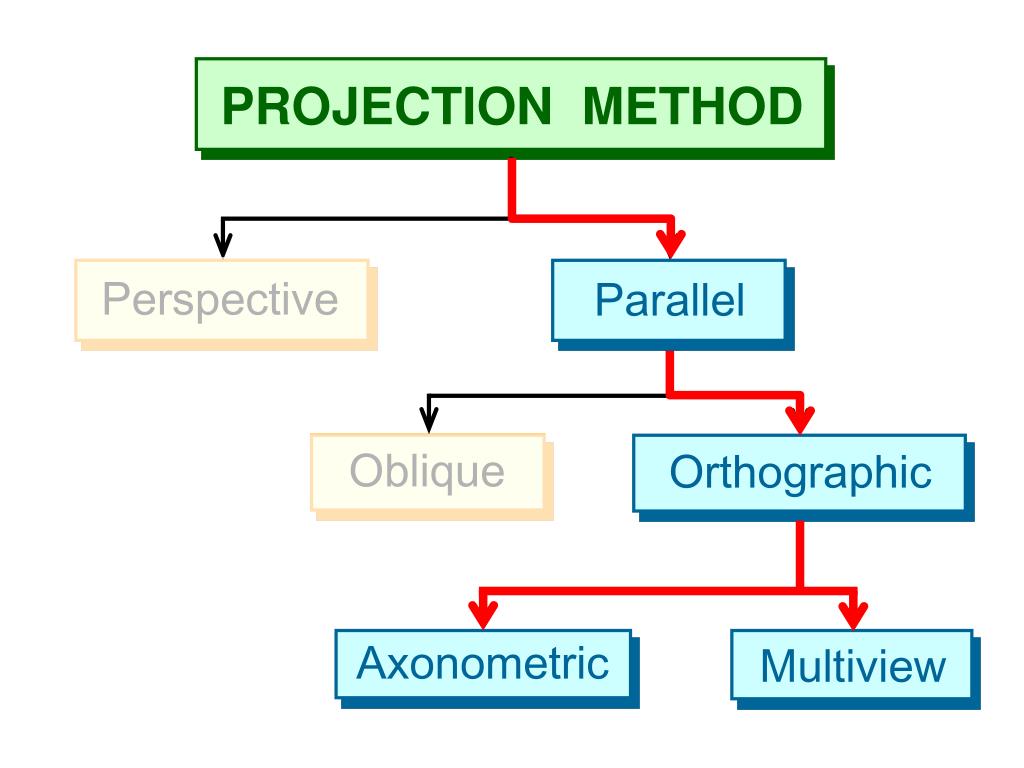 PROJECTION METHOD

Perspective

Parallel

Oblique

Orthographic

Axonometric

Multiview